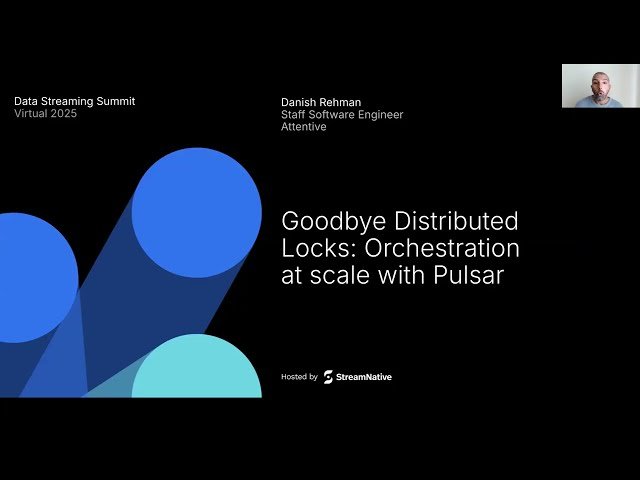 Data Streaming Summit
Virtual 2025

Danish Rehman
Staff Software Engineer
Attentive

Goodbye Distributed Locks: Orchestration at scale with Pulsar

Hosted by StreamNative